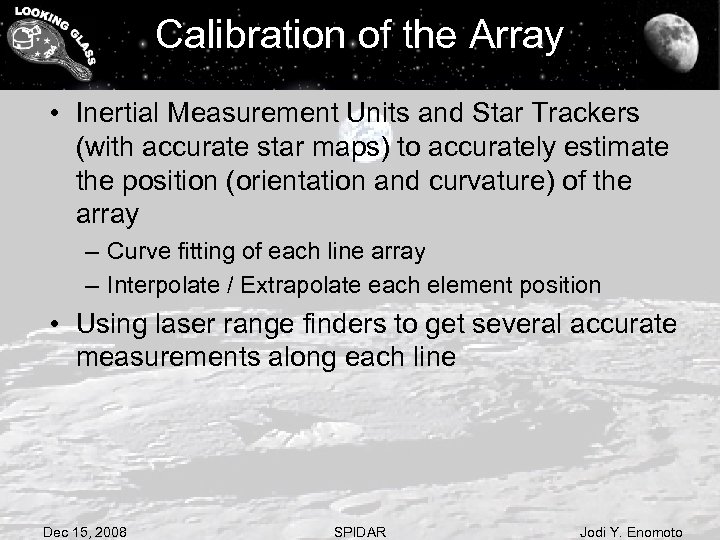 LOOKING GLASS

Calibration of the Array

• Inertial Measurement Units and Star Trackers (with accurate star maps) to accurately estimate the position (orientation and curvature) of the array
– Curve fitting of each line array
– Interpolate / Extrapolate each element position
• Using laser range finders to get several accurate measurements along each line

Dec 15, 2008 SPIDAR Jodi Y. Enomoto